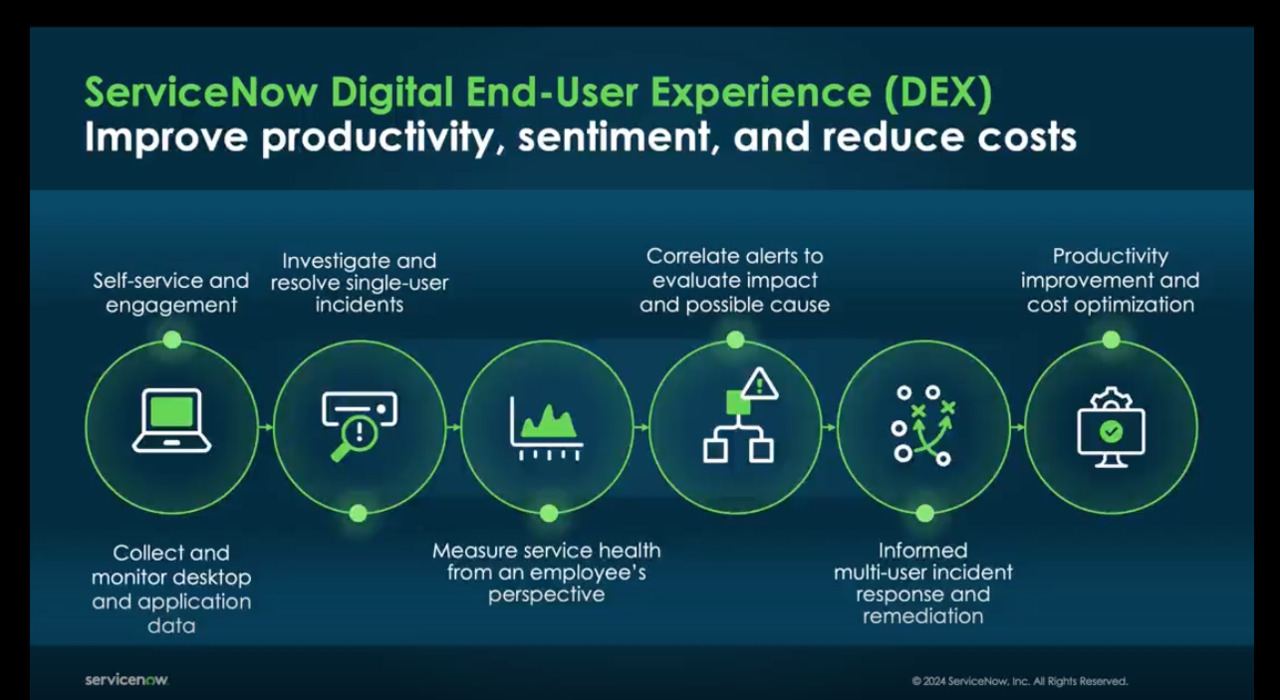 ServiceNow Digital End-User Experience (DEX)
Improve productivity, sentiment, and reduce costs

Self-service and engagement

Investigate and resolve single-user incidents

Correlate alerts to evaluate impact and possible cause

Productivity improvement and cost optimization

Collect and monitor desktop and application data

Measure service health from an employee's perspective

Informed multi-user incident response and remediation

servicenow.

© 2024 ServiceNow, Inc. All Rights Reserved.